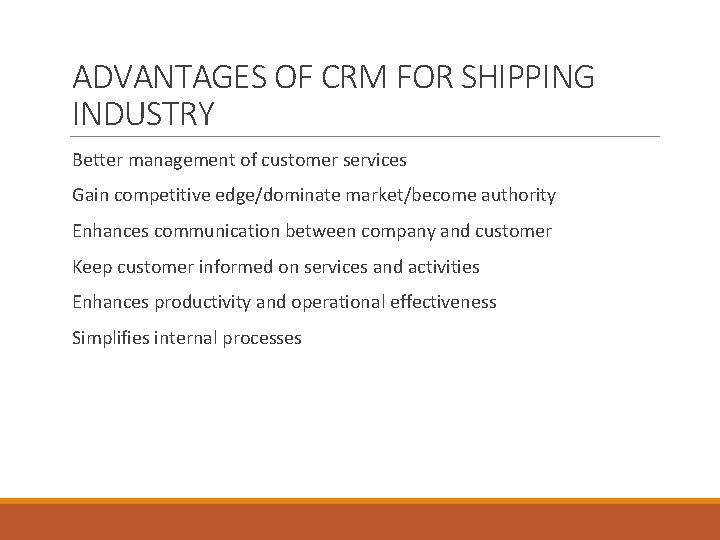 ADVANTAGES OF CRM FOR SHIPPING INDUSTRY

Better management of customer services

Gain competitive edge/dominate market/become authority

Enhances communication between company and customer

Keep customer informed on services and activities

Enhances productivity and operational effectiveness

Simplifies internal processes